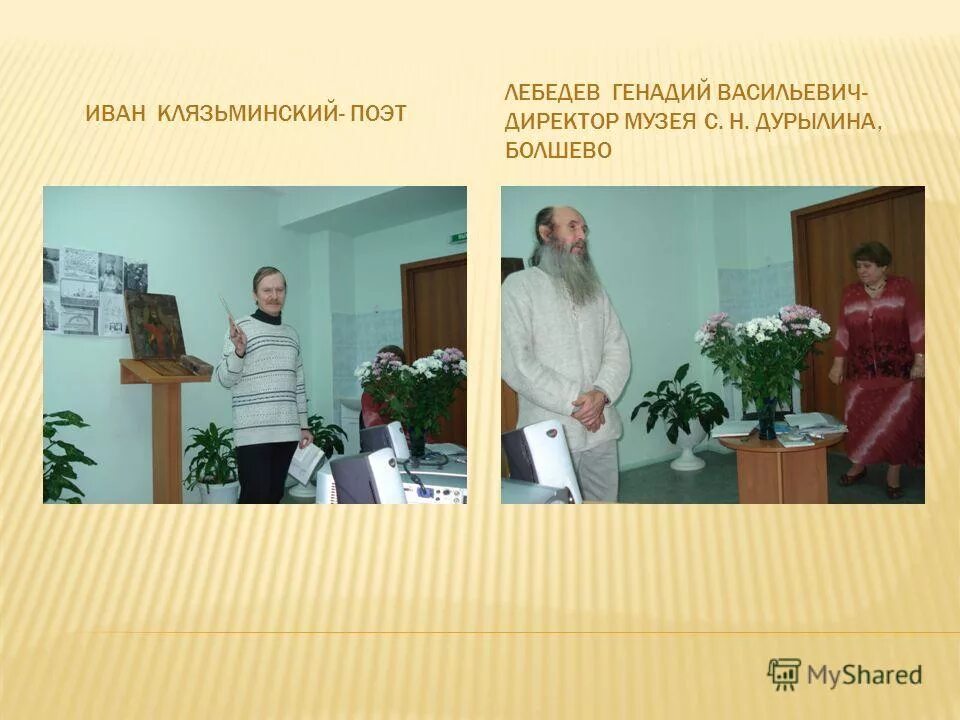 ИВАН КЛЯЗЬМИНСКИЙ- ПОЭТ

ЛЕБЕДЕВ ГЕНАДИЙ ВАСИЛЬЕВИЧ- ДИРЕКТОР МУЗЕЯ С. Н. ДУРЫЛИНА, БОЛШЕВО

MyShared